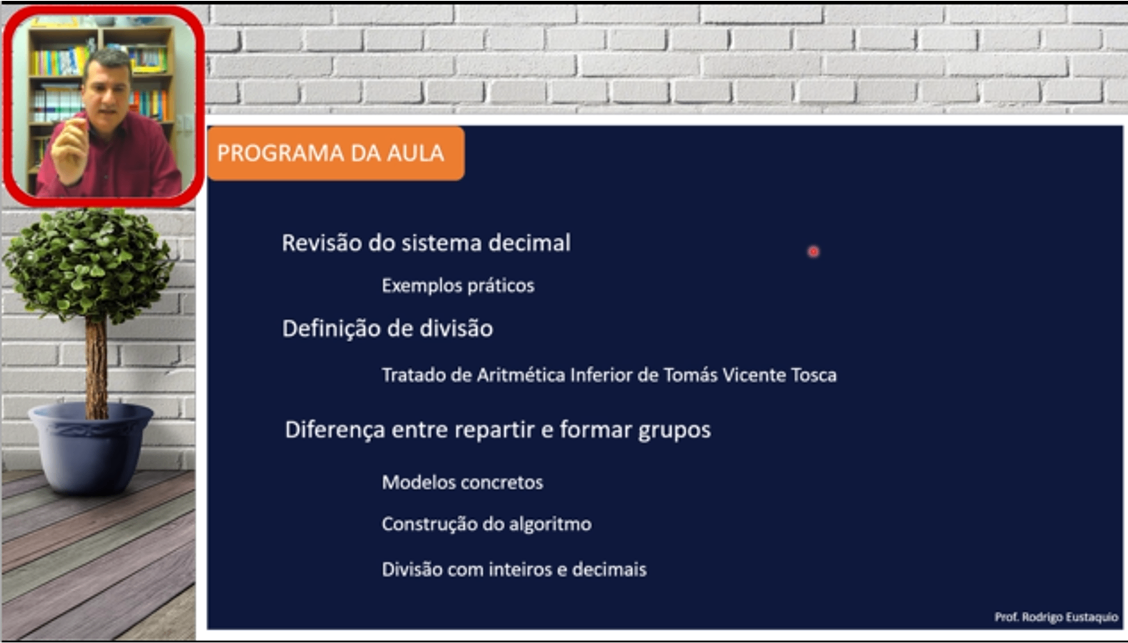 PROGRAMA DA AULA

Revisão do sistema decimal

Exemplos práticos

Definição de divisão

Tratado de Aritmética Inferior de Tomás Vicente Tosca

Diferença entre repartir e formar grupos

Modelos concretos

Construção do algoritmo

Divisão com inteiros e decimais

Prof. Rodrigo Eustaquio